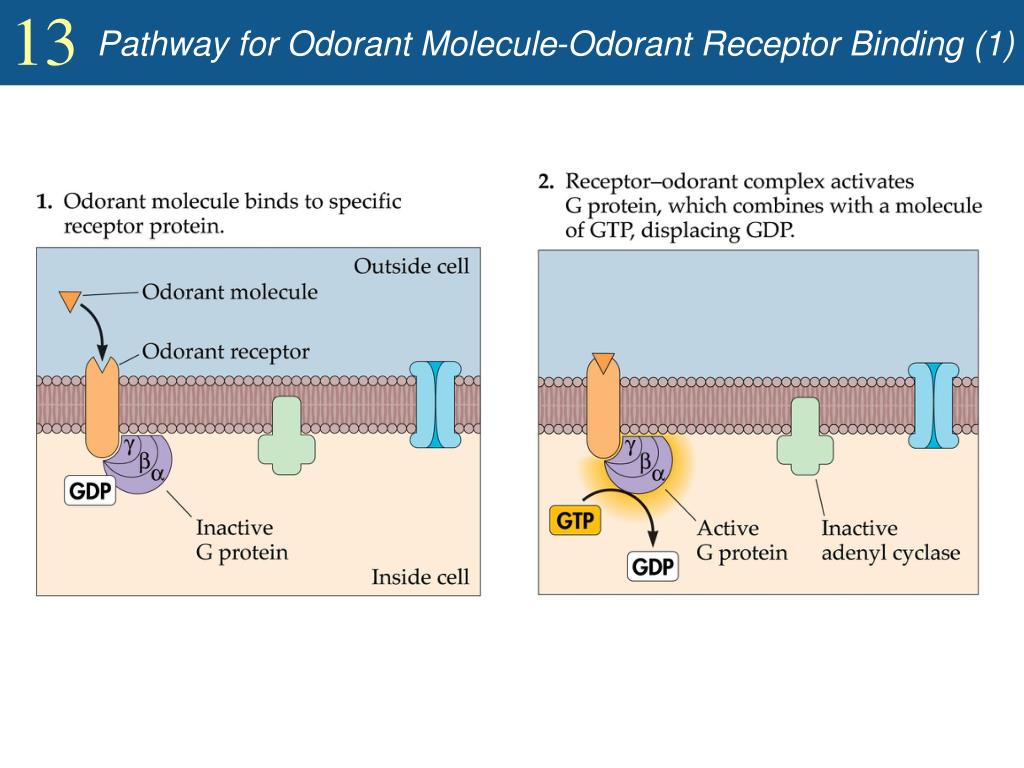 13 Pathway for Odorant Molecule-Odorant Receptor Binding (1)

1. Odorant molecule binds to specific receptor protein.

Outside cell

Odorant molecule

Odorant receptor

$\gamma$ $\beta$ $\alpha$

GDP

Inactive G protein

Inside cell

2. Receptor–odorant complex activates G protein, which combines with a molecule of GTP, displacing GDP.

$\gamma$ $\beta$ $\alpha$

GTP

GDP

Active G protein

Inactive adenyl cyclase